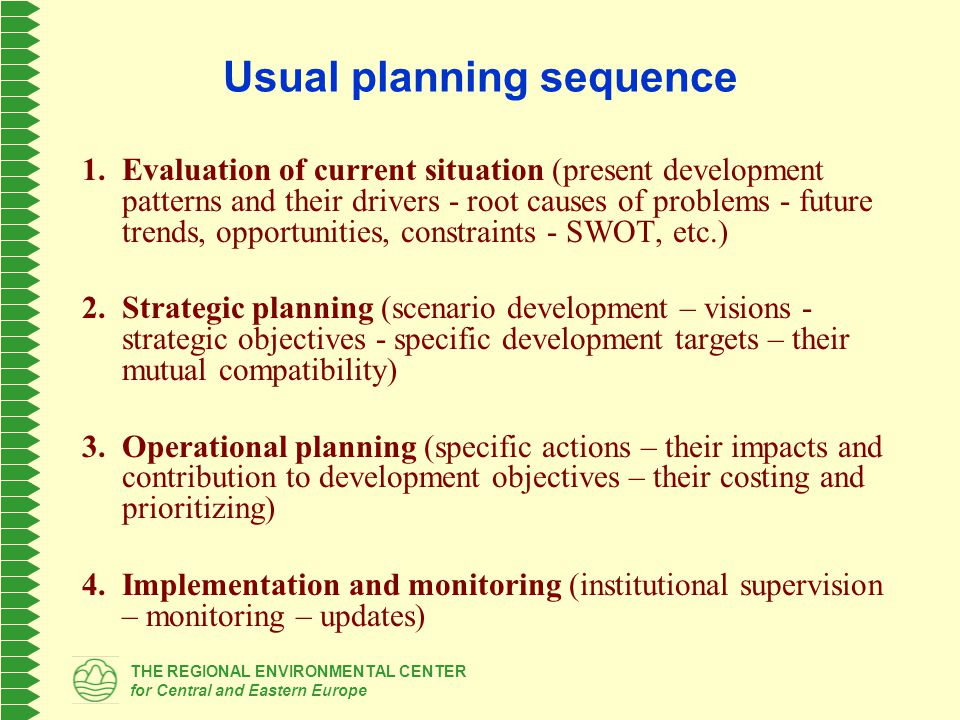 Usual planning sequence

1. Evaluation of current situation (present development patterns and their drivers - root causes of problems - future trends, opportunities, constraints - SWOT, etc.)

2. Strategic planning (scenario development – visions - strategic objectives - specific development targets – their mutual compatibility)

3. Operational planning (specific actions – their impacts and contribution to development objectives – their costing and prioritizing)

4. Implementation and monitoring (institutional supervision – monitoring – updates)

THE REGIONAL ENVIRONMENTAL CENTER
for Central and Eastern Europe